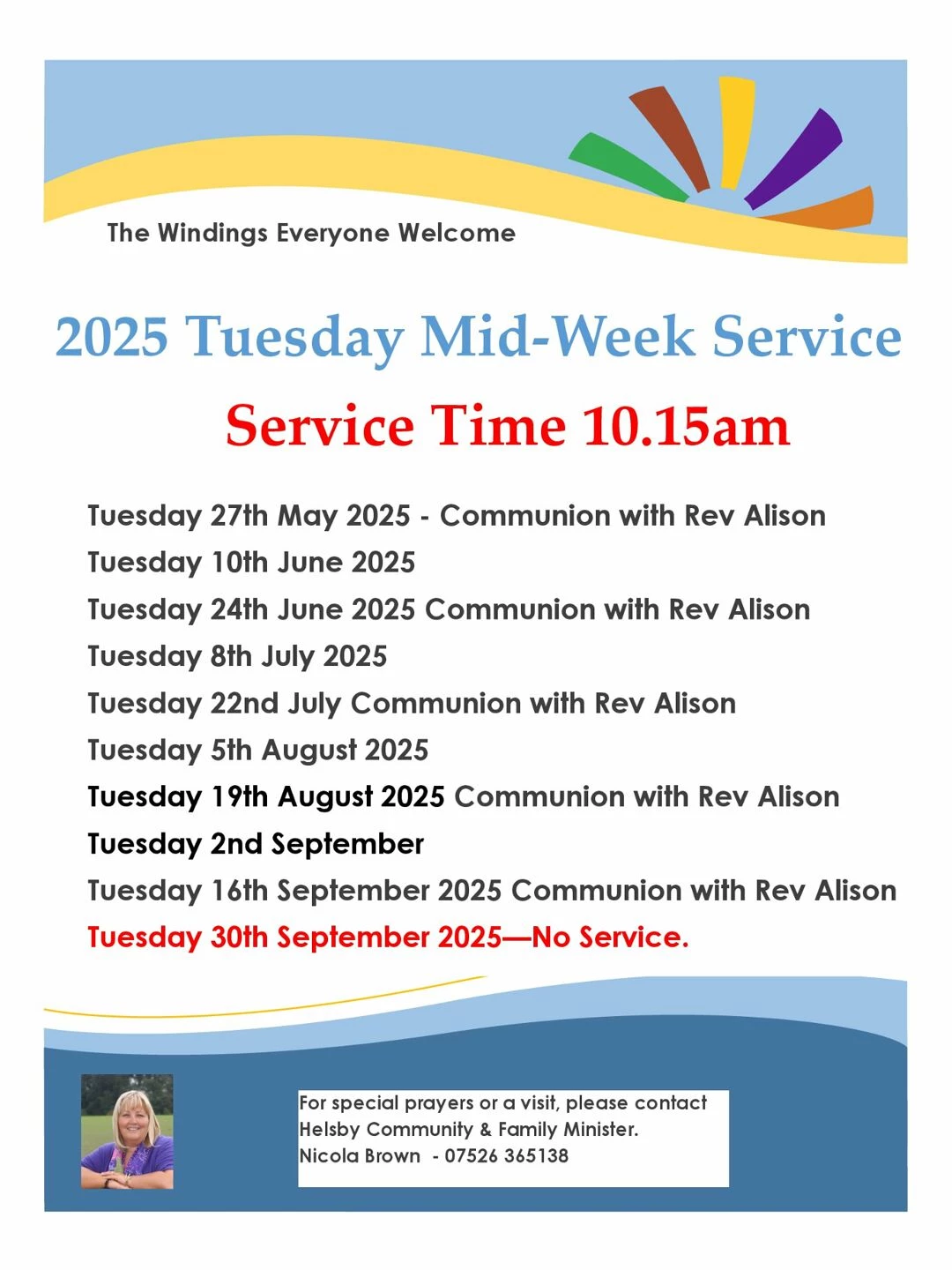 The Windings Everyone Welcome

2025 Tuesday Mid-Week Service

Service Time 10.15am

Tuesday 27th May 2025 - Communion with Rev Alison
Tuesday 10th June 2025
Tuesday 24th June 2025 Communion with Rev Alison
Tuesday 8th July 2025
Tuesday 22nd July Communion with Rev Alison
Tuesday 5th August 2025
Tuesday 19th August 2025 Communion with Rev Alison
Tuesday 2nd September
Tuesday 16th September 2025 Communion with Rev Alison
Tuesday 30th September 2025—No Service.

For special prayers or a visit, please contact Helsby Community & Family Minister. Nicola Brown - 07526 365138